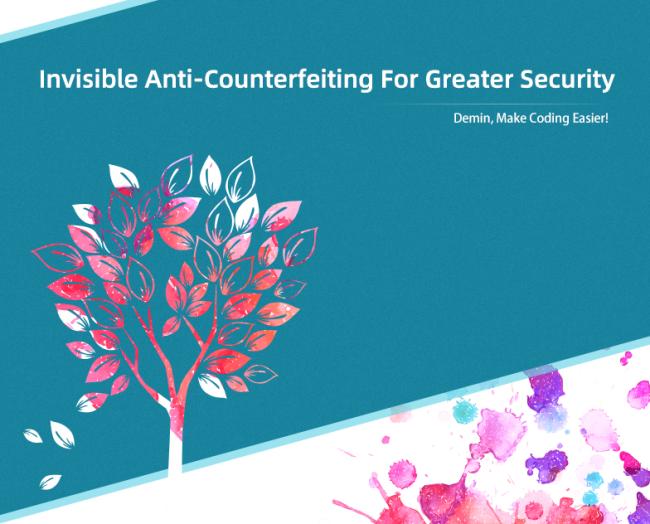 Invisible Anti-Counterfeiting For Greater Security

Demin, Make Coding Easier!